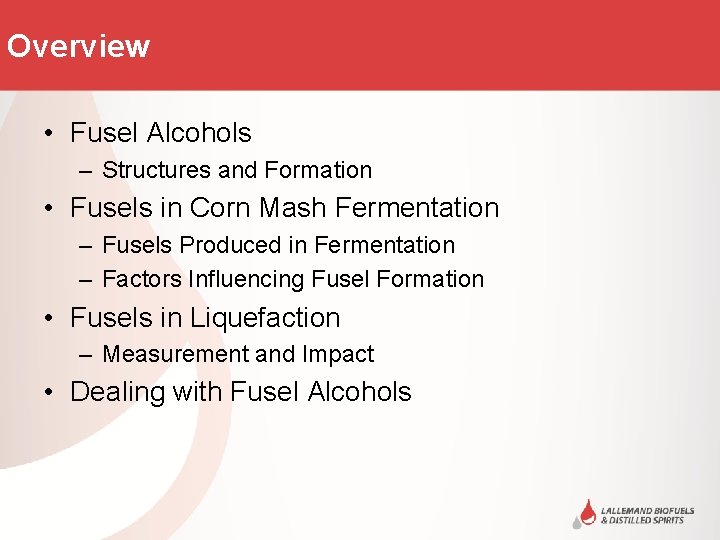 Overview

• Fusel Alcohols
  – Structures and Formation
• Fusels in Corn Mash Fermentation
  – Fusels Produced in Fermentation
  – Factors Influencing Fusel Formation
• Fusels in Liquefaction
  – Measurement and Impact
• Dealing with Fusel Alcohols

LALLEMAND BIOFUELS & DISTILLED SPIRITS